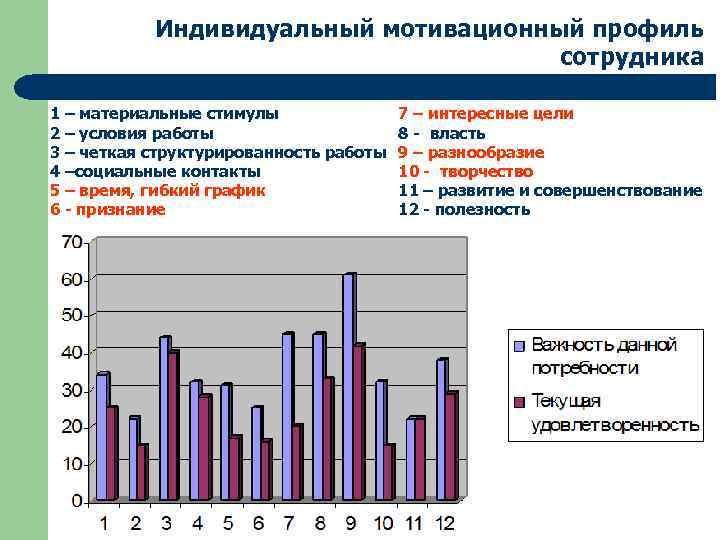 Индивидуальный мотивационный профиль сотрудника

1 – материальные стимулы
2 – условия работы
3 – четкая структурированность работы
4 –социальные контакты
5 – время, гибкий график
6 - признание

7 – интересные цели
8 - власть
9 – разнообразие
10 - творчество
11 – развитие и совершенствование
12 - полезность

70
60
50
40
30
20
10
0

1 2 3 4 5 6 7 8 9 10 11 12

Важность данной потребности
Текущая удовлетворенность